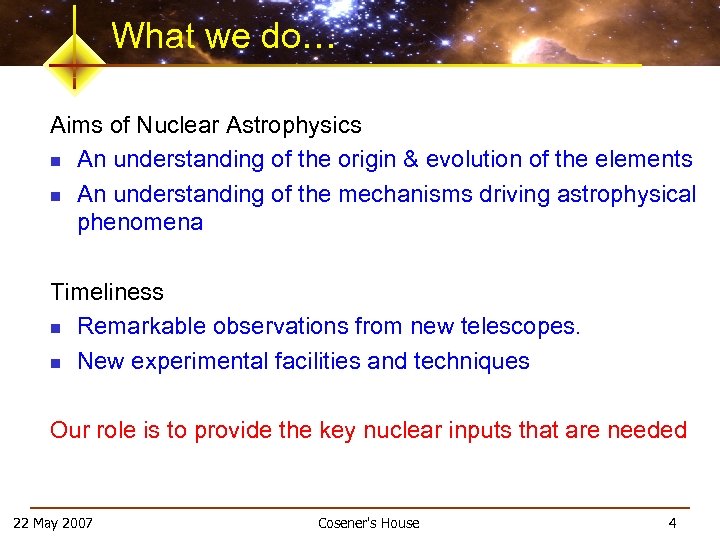 What we do…

Aims of Nuclear Astrophysics

- An understanding of the origin & evolution of the elements
- An understanding of the mechanisms driving astrophysical phenomena

Timeliness

- Remarkable observations from new telescopes.
- New experimental facilities and techniques

Our role is to provide the key nuclear inputs that are needed

22 May 2007 Cosener's House 4